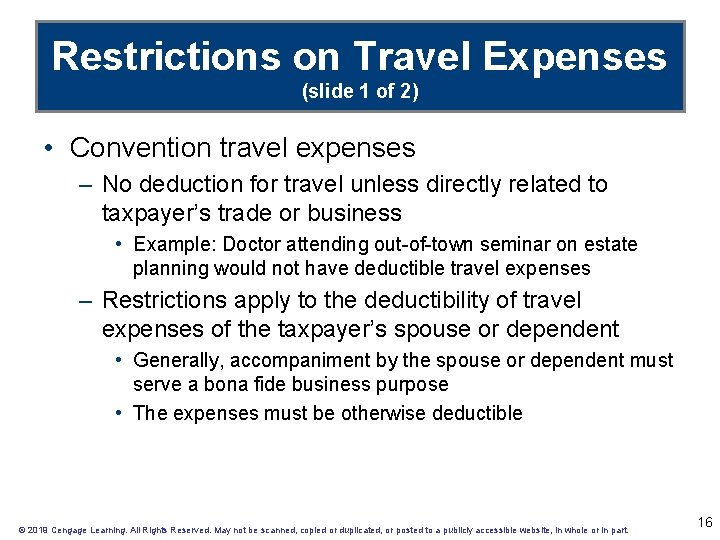 Restrictions on Travel Expenses
(slide 1 of 2)

• Convention travel expenses
– No deduction for travel unless directly related to taxpayer's trade or business
• Example: Doctor attending out-of-town seminar on estate planning would not have deductible travel expenses
– Restrictions apply to the deductibility of travel expenses of the taxpayer's spouse or dependent
• Generally, accompaniment by the spouse or dependent must serve a bona fide business purpose
• The expenses must be otherwise deductible

© 2019 Cengage Learning. All Rights Reserved. May not be scanned, copied or duplicated, or posted to a publicly accessible website, in whole or in part.

16